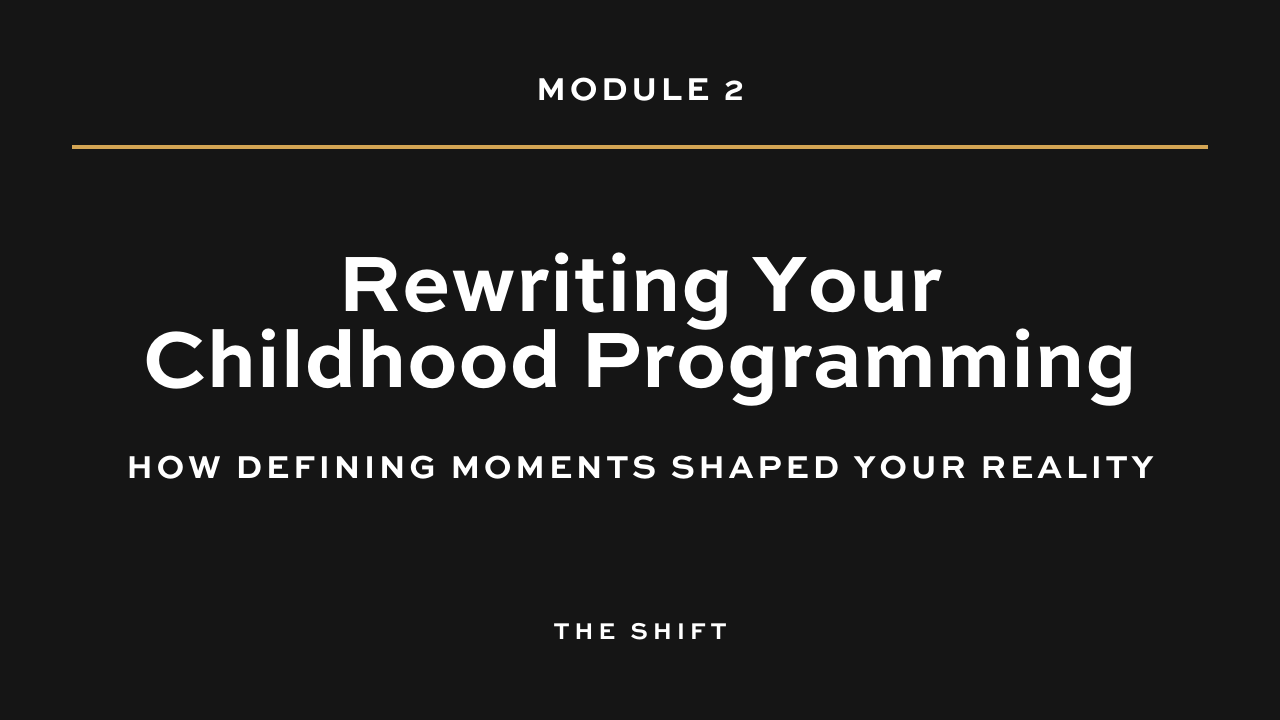 MODULE 2

Rewriting Your Childhood Programming

HOW DEFINING MOMENTS SHAPED YOUR REALITY

THE SHIFT